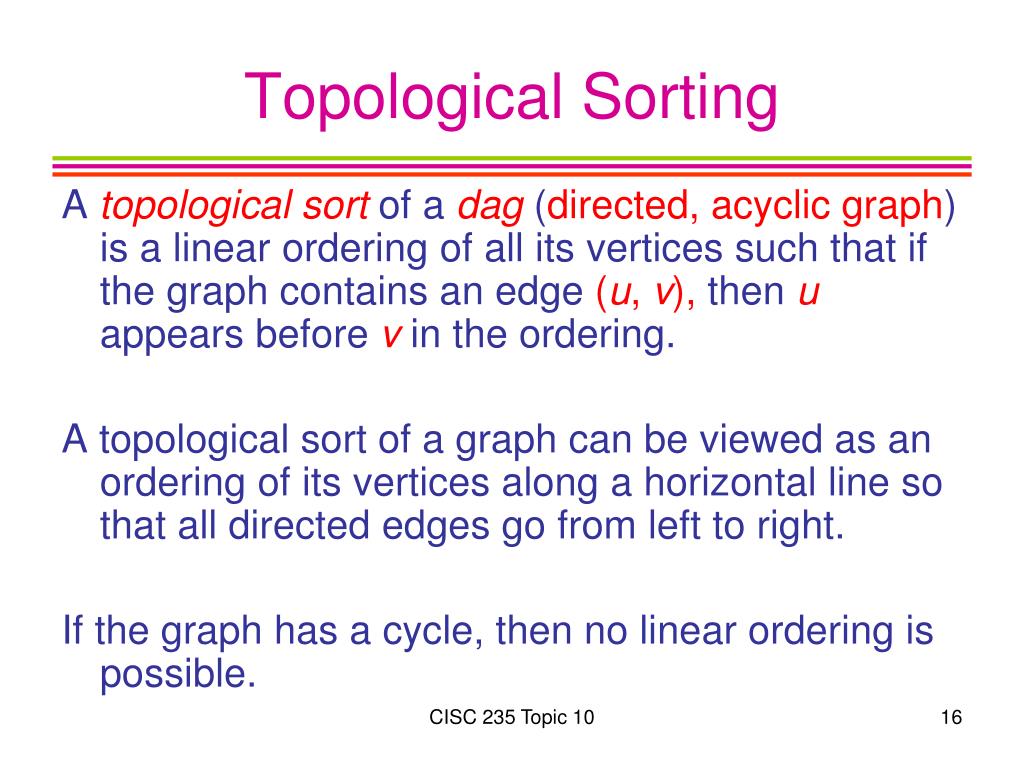 Topological Sorting

A topological sort of a dag (directed, acyclic graph) is a linear ordering of all its vertices such that if the graph contains an edge (u, v), then u appears before v in the ordering.

A topological sort of a graph can be viewed as an ordering of its vertices along a horizontal line so that all directed edges go from left to right.

If the graph has a cycle, then no linear ordering is possible.

CISC 235 Topic 10

16